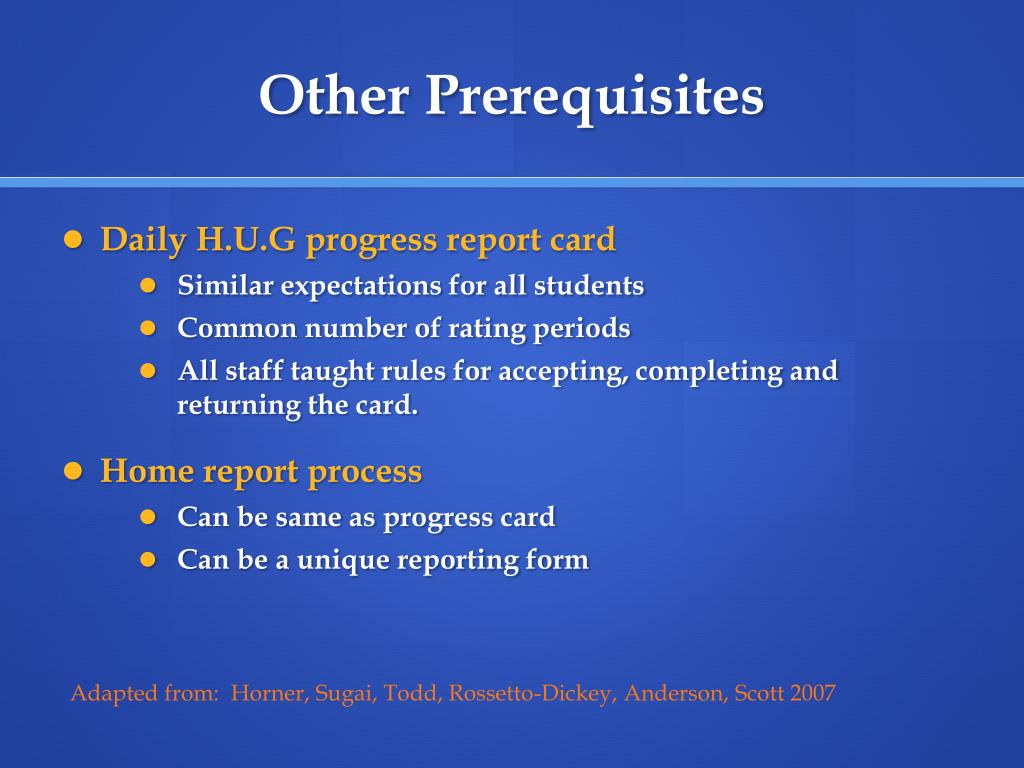 Other Prerequisites

- Daily H.U.G progress report card
  - Similar expectations for all students
  - Common number of rating periods
  - All staff taught rules for accepting, completing and returning the card.
- Home report process
  - Can be same as progress card
  - Can be a unique reporting form

Adapted from: Horner, Sugai, Todd, Rossetto-Dickey, Anderson, Scott 2007